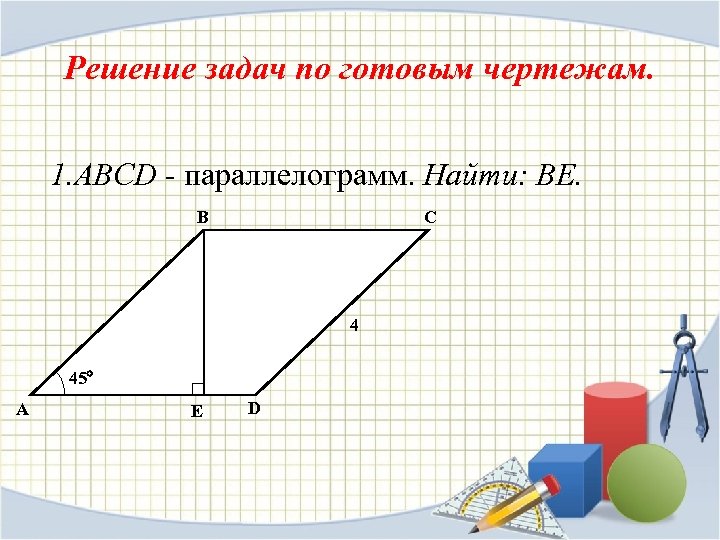 Решение задач по готовым чертежам.

1.ABCD - параллелограмм. Найти: BE.

B
C
4
45°
A
E
D